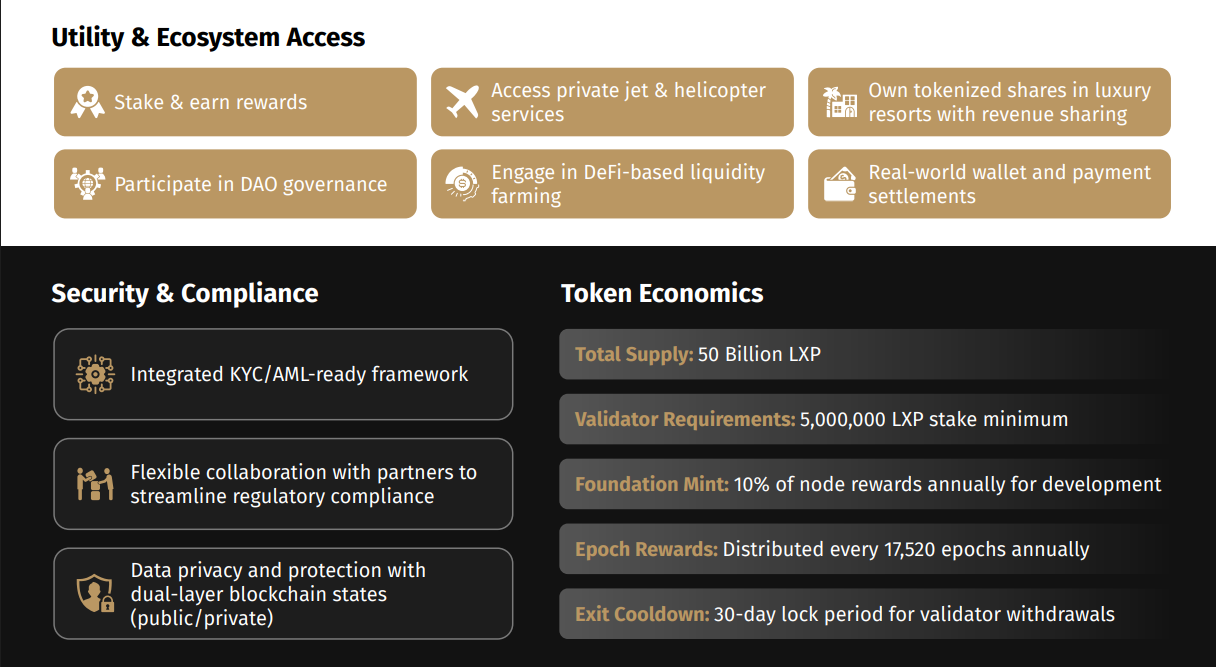 Utility & Ecosystem Access

Stake & earn rewards

Access private jet & helicopter services

Own tokenized shares in luxury resorts with revenue sharing

Participate in DAO governance

Engage in DeFi-based liquidity farming

Real-world wallet and payment settlements

Security & Compliance

Integrated KYC/AML-ready framework

Flexible collaboration with partners to streamline regulatory compliance

Data privacy and protection with dual-layer blockchain states (public/private)

Token Economics

Total Supply: 50 Billion LXP

Validator Requirements: 5,000,000 LXP stake minimum

Foundation Mint: 10% of node rewards annually for development

Epoch Rewards: Distributed every 17,520 epochs annually

Exit Cooldown: 30-day lock period for validator withdrawals